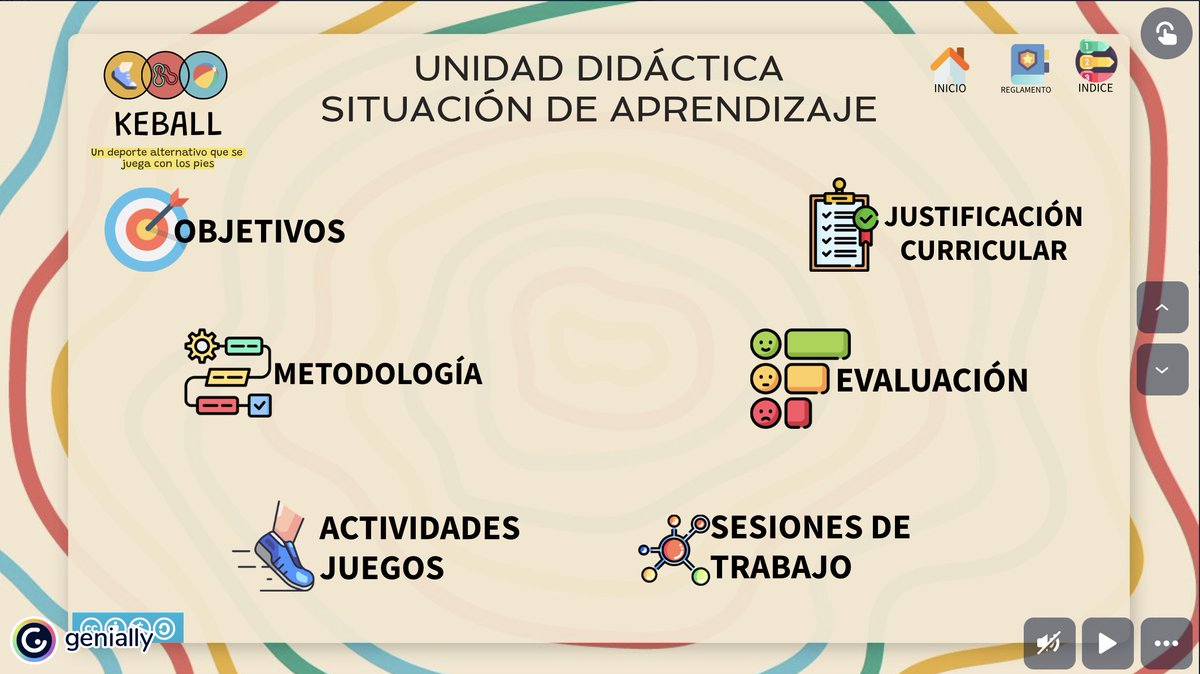 KEBALL
Un deporte alternativo que se juega con los pies

UNIDAD DIDÁCTICA
SITUACIÓN DE APRENDIZAJE

INICIO
REGLAMENTO
INDICE

OBJETIVOS

JUSTIFICACIÓN CURRICULAR

METODOLOGÍA

EVALUACIÓN

ACTIVIDADES JUEGOS

SESIONES DE TRABAJO

genially